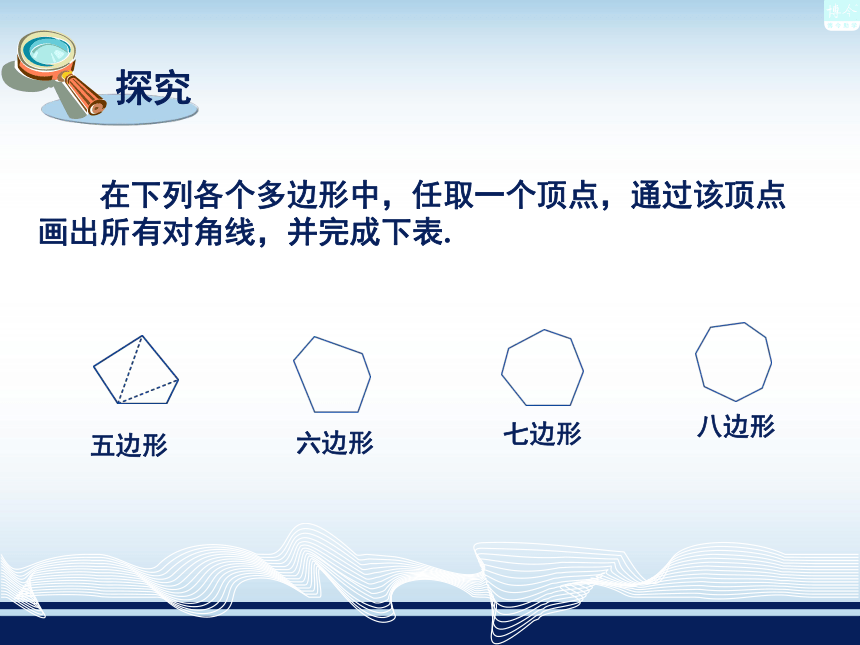 探究

在下列各个多边形中，任取一个顶点，通过该顶点画出所有对角线，并完成下表.

五边形

六边形

七边形

八边形